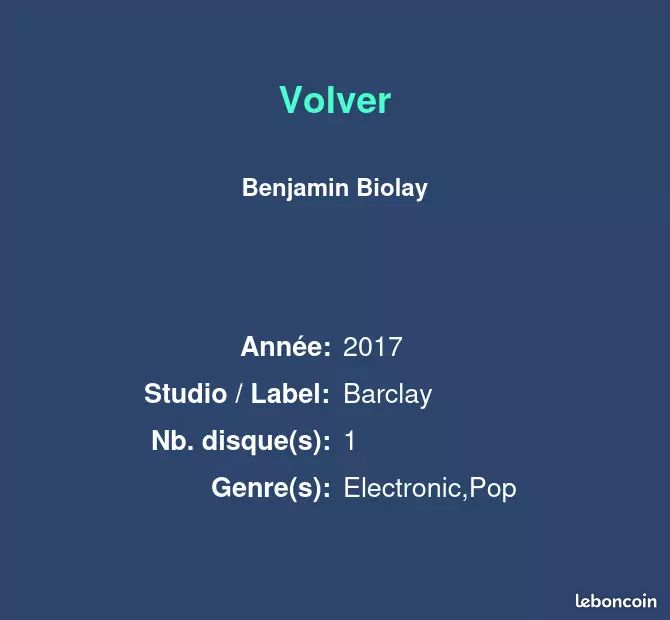 Volver

Benjamin Biolay

Année: 2017
Studio / Label: Barclay
Nb. disque(s): 1
Genre(s): Electronic,Pop

leboncoin